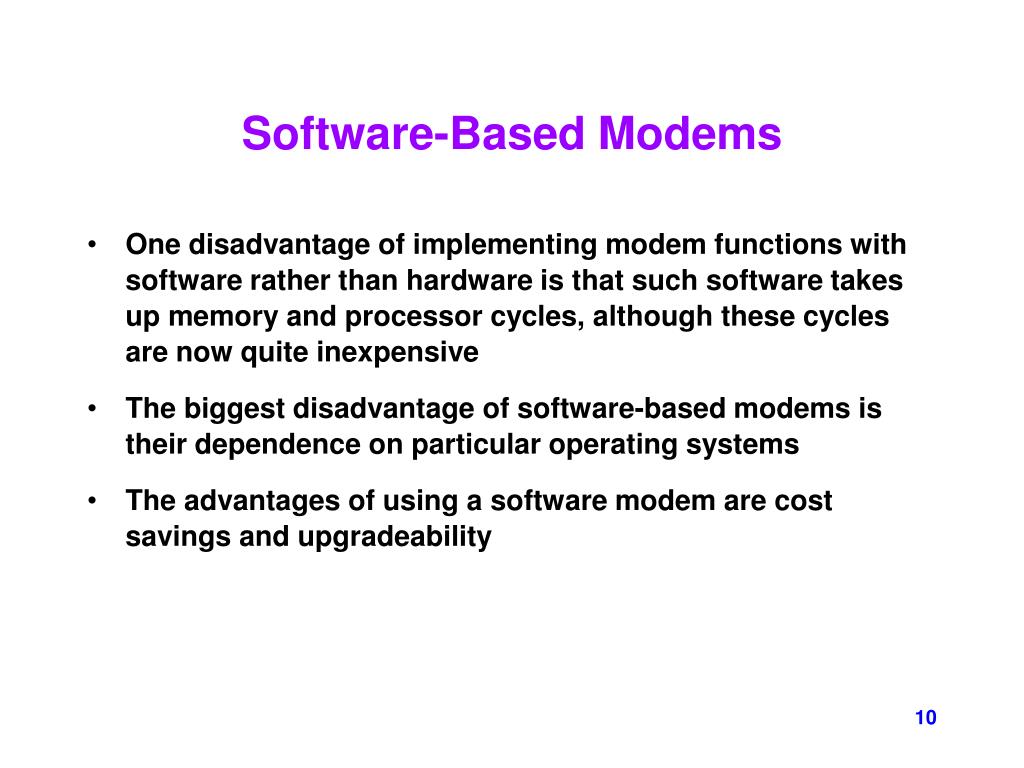 Software-Based Modems

• One disadvantage of implementing modem functions with software rather than hardware is that such software takes up memory and processor cycles, although these cycles are now quite inexpensive

• The biggest disadvantage of software-based modems is their dependence on particular operating systems

• The advantages of using a software modem are cost savings and upgradeability

10